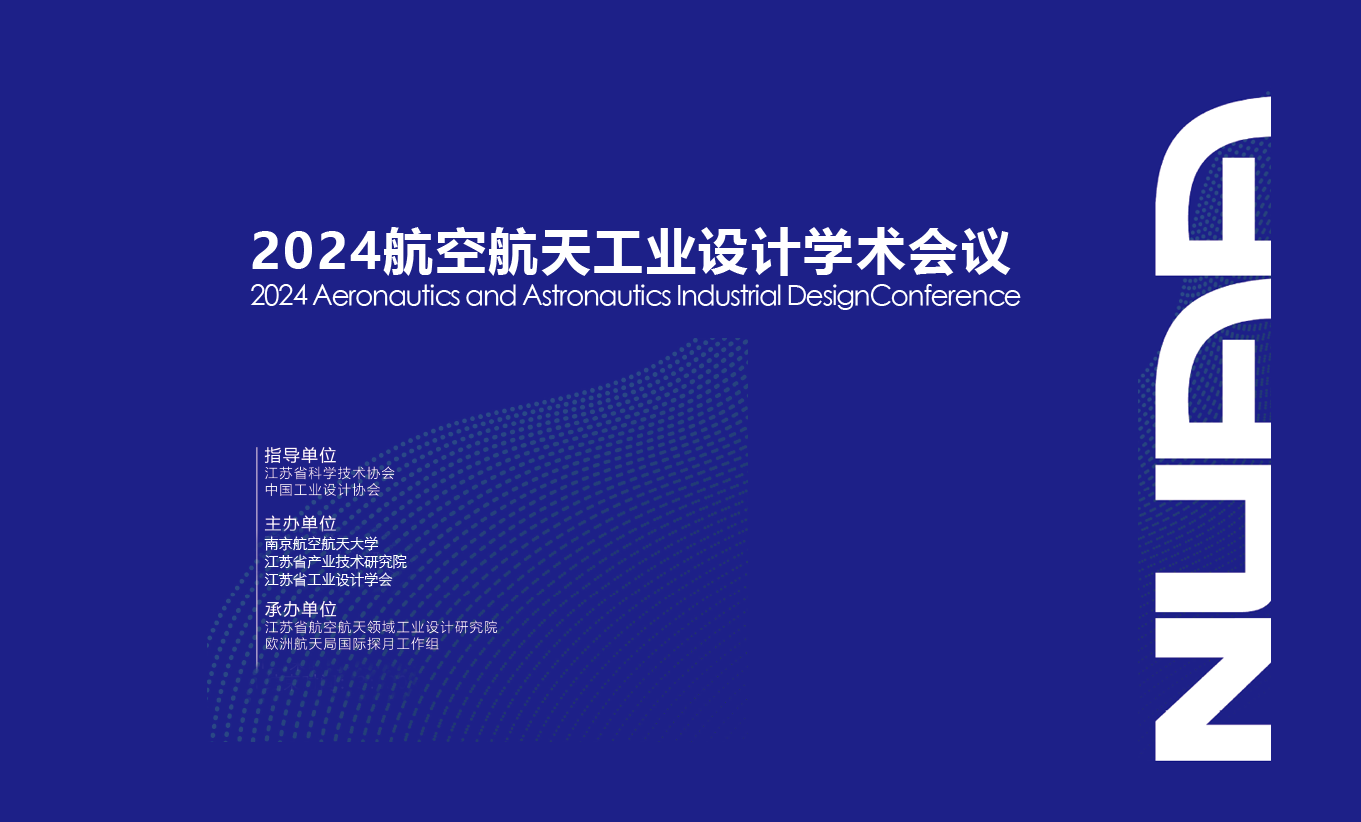 2024航空航天工业设计学术会议
2024 Aeronautics and Astronautics Industrial DesignConference

指导单位
江苏省科学技术协会
中国工业设计协会

主办单位
南京航空航天大学
江苏省产业技术研究院
江苏省工业设计学会

承办单位
江苏省航空航天领域工业设计研究院
欧洲航天局国际探月工作组

NUAA